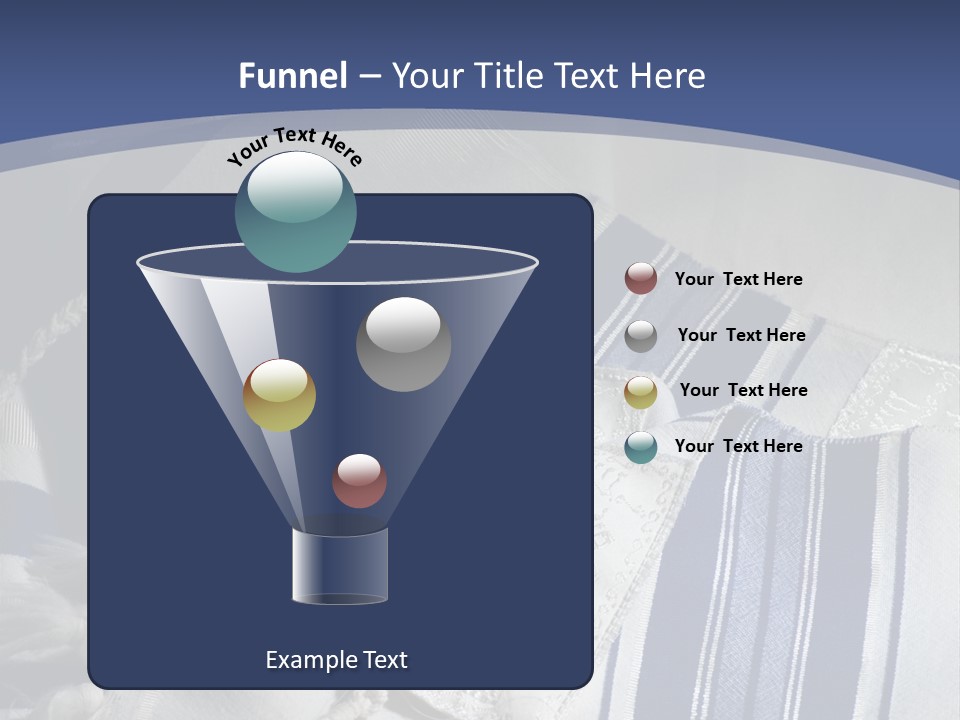 Funnel – Your Title Text Here

Your Text Here

Your Text Here

Your Text Here

Your Text Here

Your Text Here

Example Text